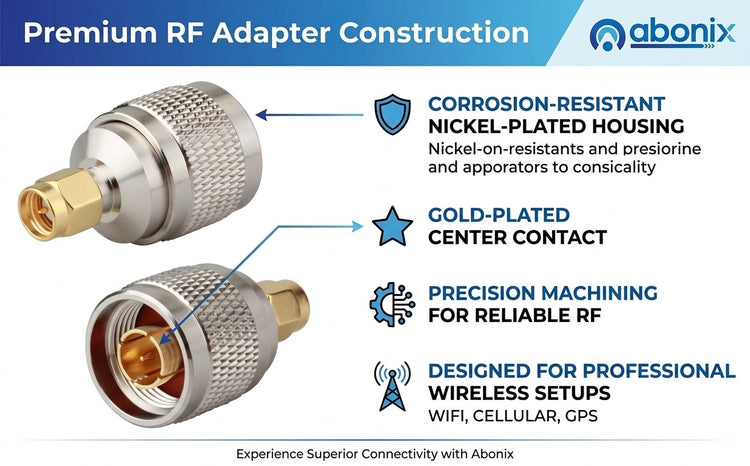 Premium RF Adapter Construction

abonix

CORROSION-RESISTANT
NICKEL-PLATED HOUSING

Nickel-on-resistants and presiorine and apporators to consicality

GOLD-PLATED
CENTER CONTACT

PRECISION MACHINING
FOR RELIABLE RF

DESIGNED FOR PROFESSIONAL
WIRELESS SETUPS

WIFI, CELLULAR, GPS

Experience Superior Connectivity with Abonix